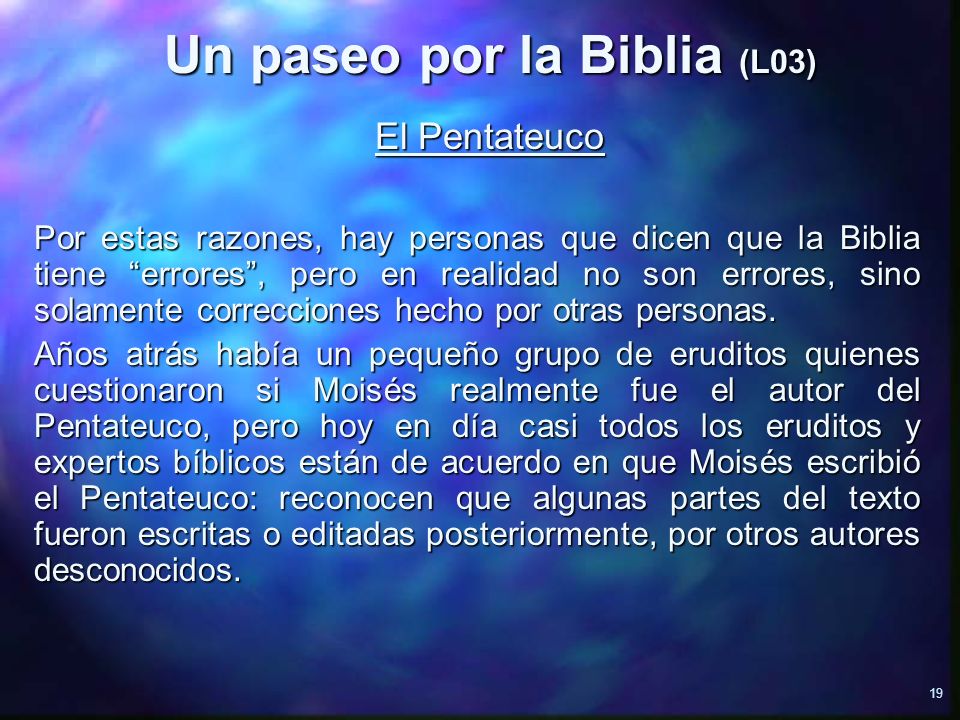 Un paseo por la Biblia (L03)

El Pentateuco

Por estas razones, hay personas que dicen que la Biblia tiene “errores”, pero en realidad no son errores, sino solamente correcciones hecho por otras personas.

Años atrás había un pequeño grupo de eruditos quienes cuestionaron si Moisés realmente fue el autor del Pentateuco, pero hoy en día casi todos los eruditos y expertos bíblicos están de acuerdo en que Moisés escribió el Pentateuco: reconocen que algunas partes del texto fueron escritas o editadas posteriormente, por otros autores desconocidos.

19